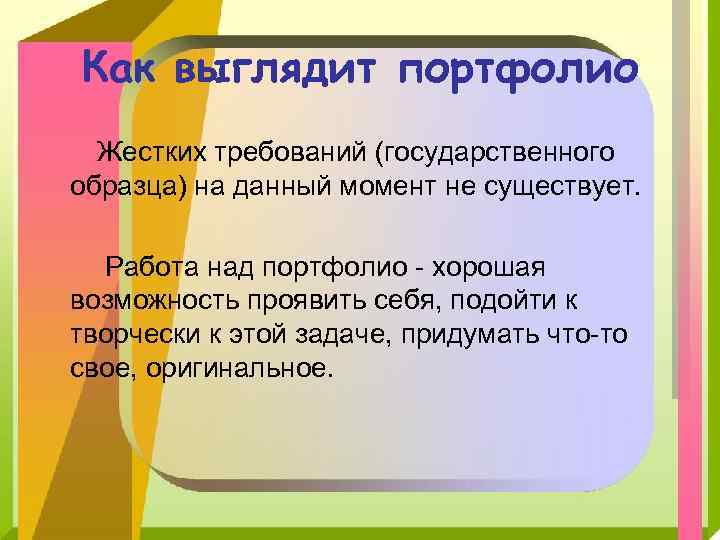 Как выглядит портфолио

Жестких требований (государственного образца) на данный момент не существует.

Работа над портфолио - хорошая возможность проявить себя, подойти к творчески к этой задаче, придумать что-то свое, оригинальное.